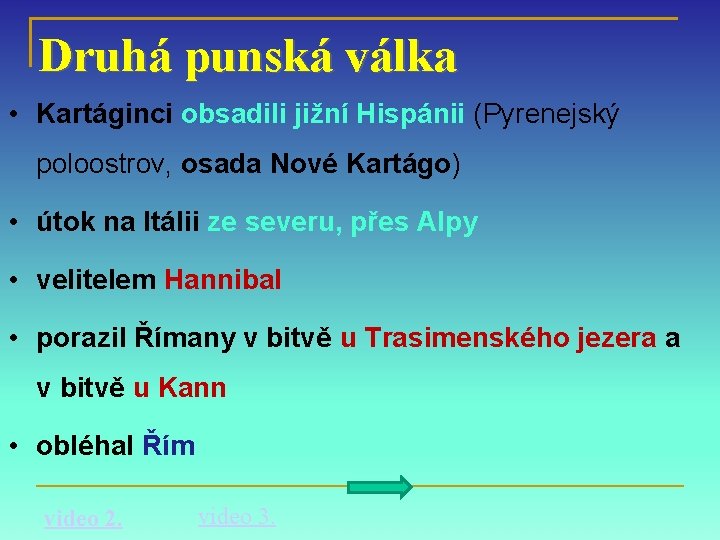 Druhá punská válka

• Kartáginci obsadili jižní Hispánii (Pyrenejský poloostrov, osada Nové Kartágo)

• útok na Itálii ze severu, přes Alpy

• velitelem Hannibal

• porazil Římany v bitvě u Trasimenského jezera a v bitvě u Kann

• obléhal Řím

video 2.

video 3.